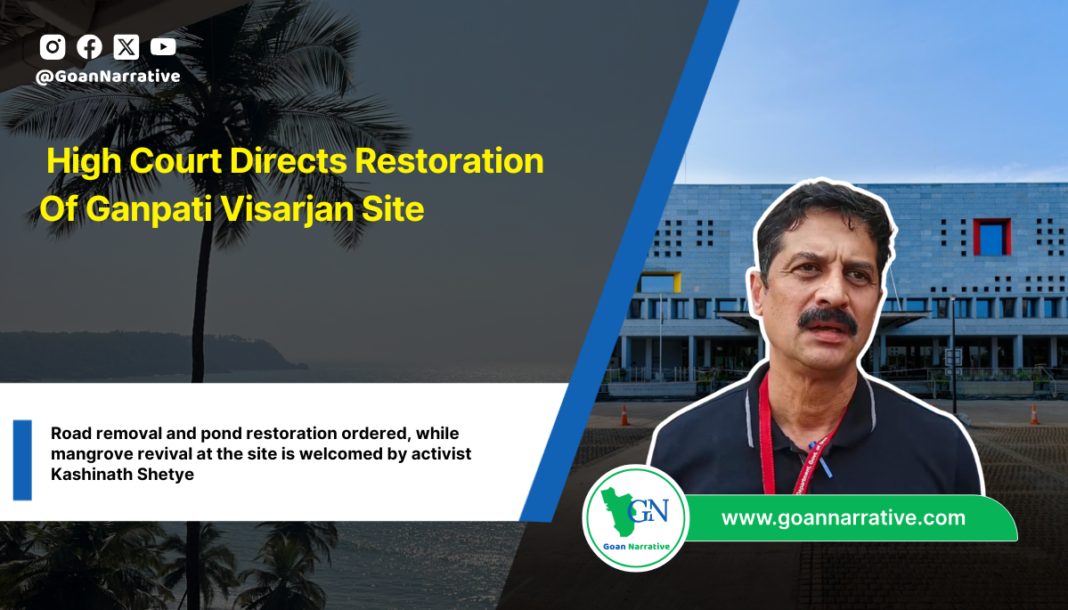 @GoanNarrative

High Court Directs Restoration Of Ganpati Visarjan Site

Road removal and pond restoration ordered, while mangrove revival at the site is welcomed by activist Kashinath Shetye

GN
Goan Narrative

www.goannarrative.com